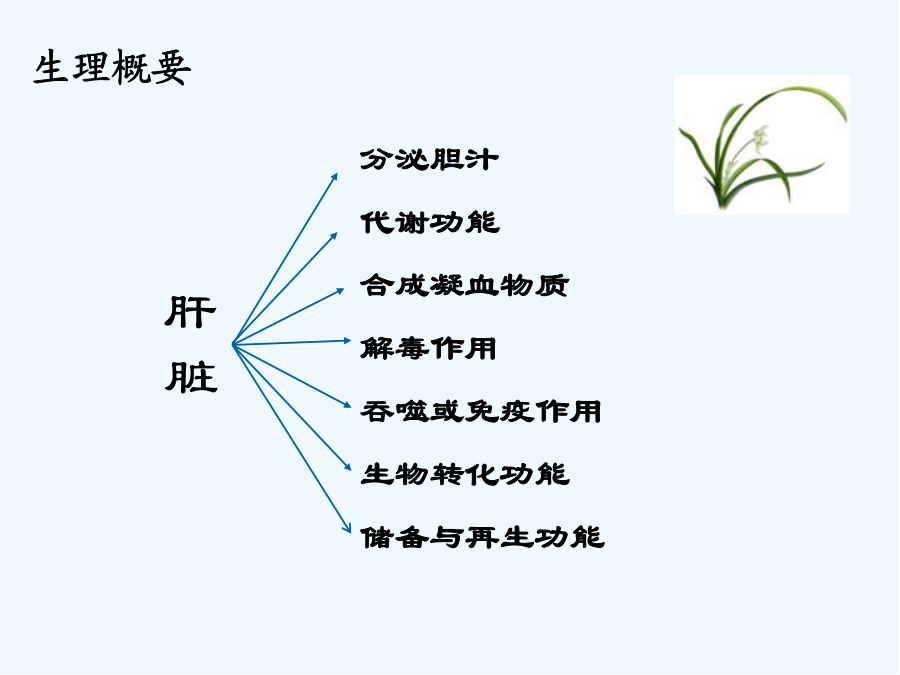 生理概要

肝脏

分泌胆汁

代谢功能

合成凝血物质

解毒作用

吞噬或免疫作用

生物转化功能

储备与再生功能